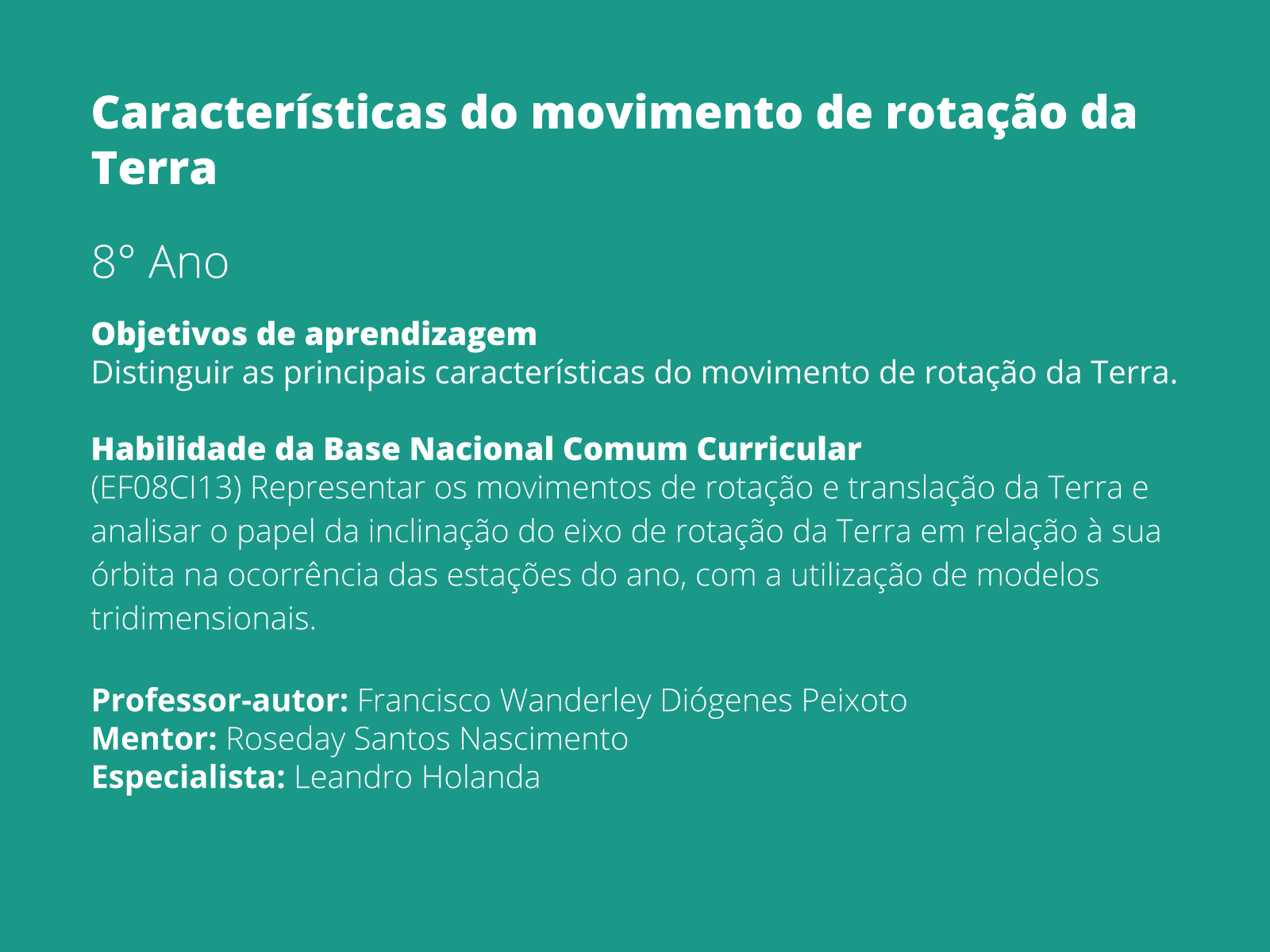 Características do movimento de rotação da Terra

8° Ano

Objetivos de aprendizagem
Distinguir as principais características do movimento de rotação da Terra.

Habilidade da Base Nacional Comum Curricular
(EF08CI13) Representar os movimentos de rotação e translação da Terra e analisar o papel da inclinação do eixo de rotação da Terra em relação à sua órbita na ocorrência das estações do ano, com a utilização de modelos tridimensionais.

Professor-autor: Francisco Wanderley Diógenes Peixoto
Mentor: Roseday Santos Nascimento
Especialista: Leandro Holanda